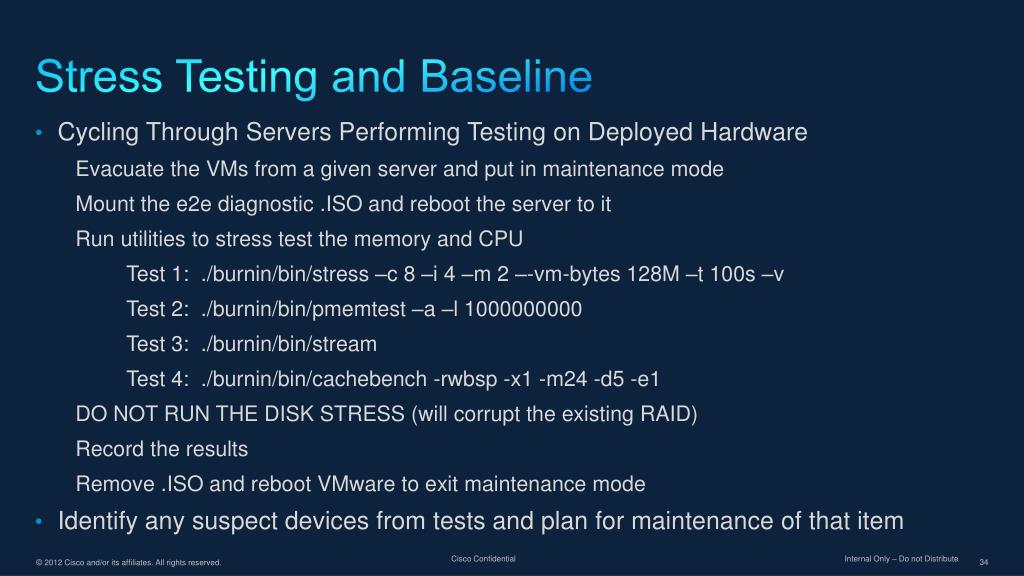 Stress Testing and Baseline

• Cycling Through Servers Performing Testing on Deployed Hardware

Evacuate the VMs from a given server and put in maintenance mode

Mount the e2e diagnostic .ISO and reboot the server to it

Run utilities to stress test the memory and CPU

Test 1: ./burnin/bin/stress –c 8 –i 4 –m 2 –-vm-bytes 128M –t 100s –v

Test 2: ./burnin/bin/pmemtest –a –l 1000000000

Test 3: ./burnin/bin/stream

Test 4: ./burnin/bin/cachebench -rwbsp -x1 -m24 -d5 -e1

DO NOT RUN THE DISK STRESS (will corrupt the existing RAID)

Record the results

Remove .ISO and reboot VMware to exit maintenance mode

• Identify any suspect devices from tests and plan for maintenance of that item

© 2012 Cisco and/or its affiliates. All rights reserved.

Cisco Confidential

Internal Only – Do not Distribute

34